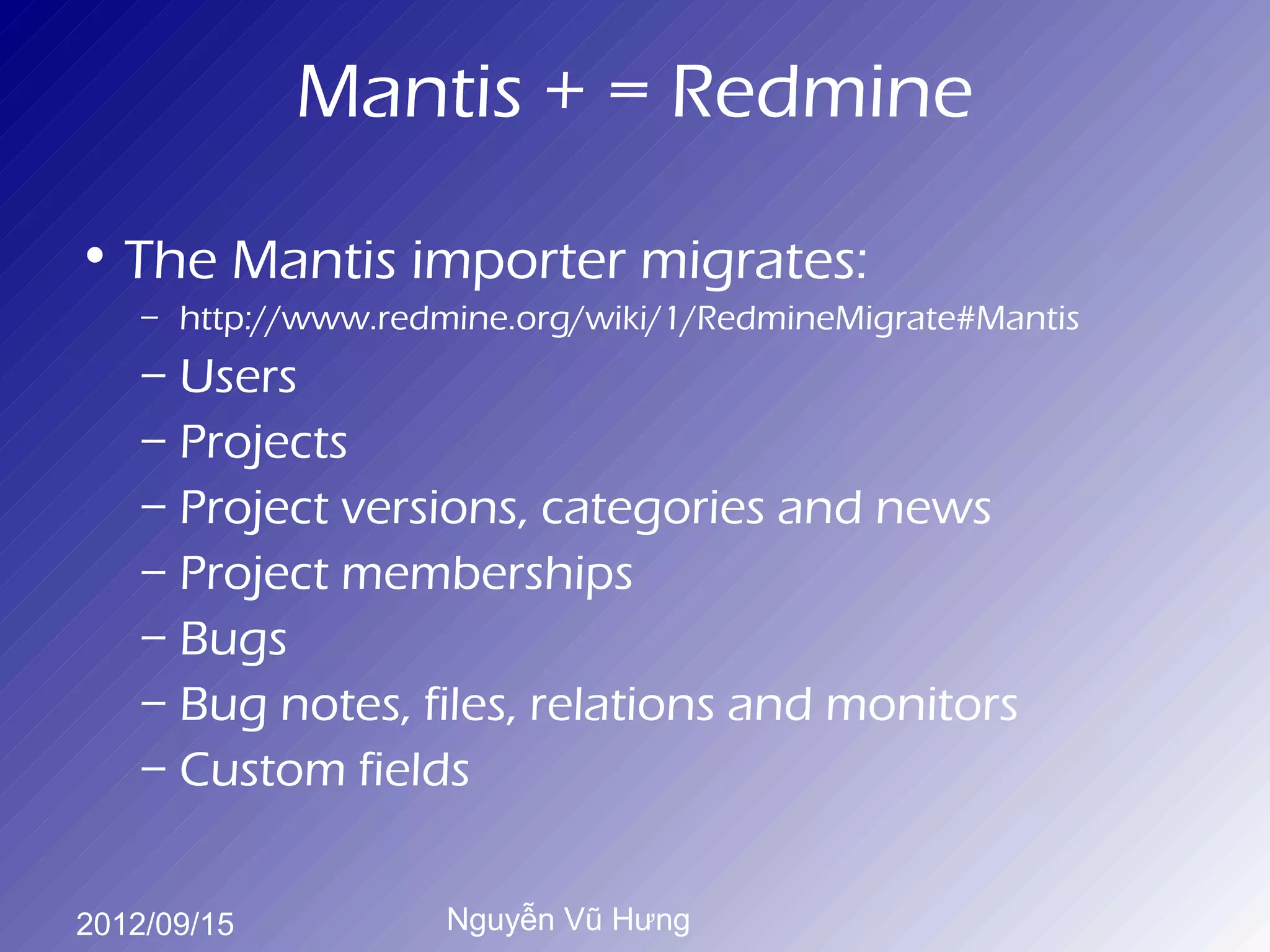 Mantis + = Redmine

• The Mantis importer migrates:
– http://www.redmine.org/wiki/1/RedmineMigrate#Mantis
– Users
– Projects
– Project versions, categories and news
– Project memberships
– Bugs
– Bug notes, files, relations and monitors
– Custom fields

2012/09/15

Nguyễn Vũ Hưng